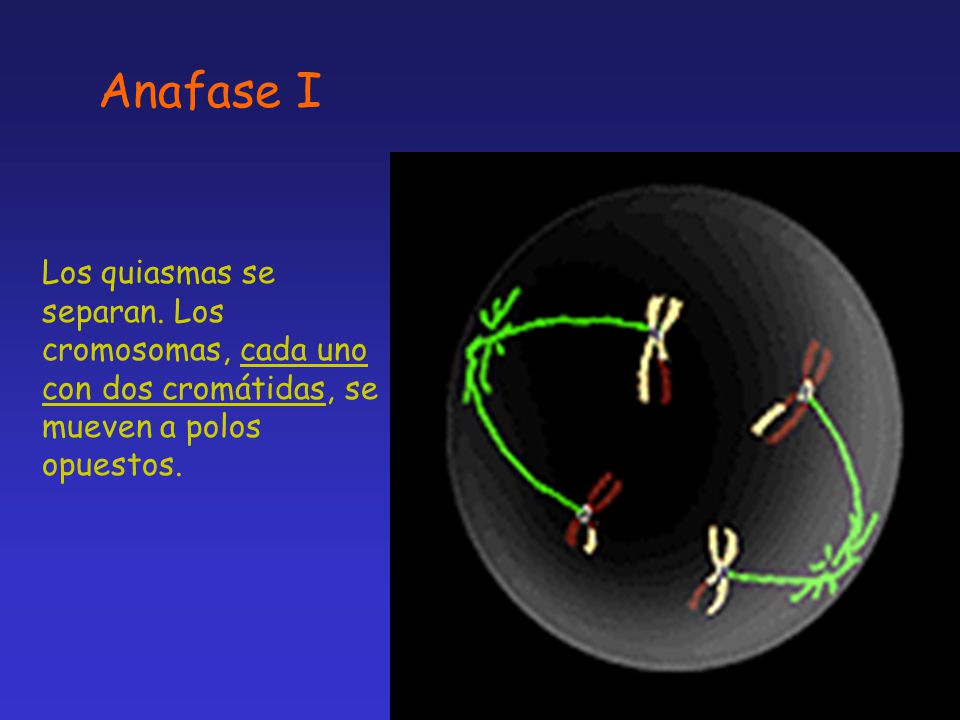 Anafase I

Los quiasmas se separan. Los cromosomas, cada uno con dos cromátidas, se mueven a polos opuestos.